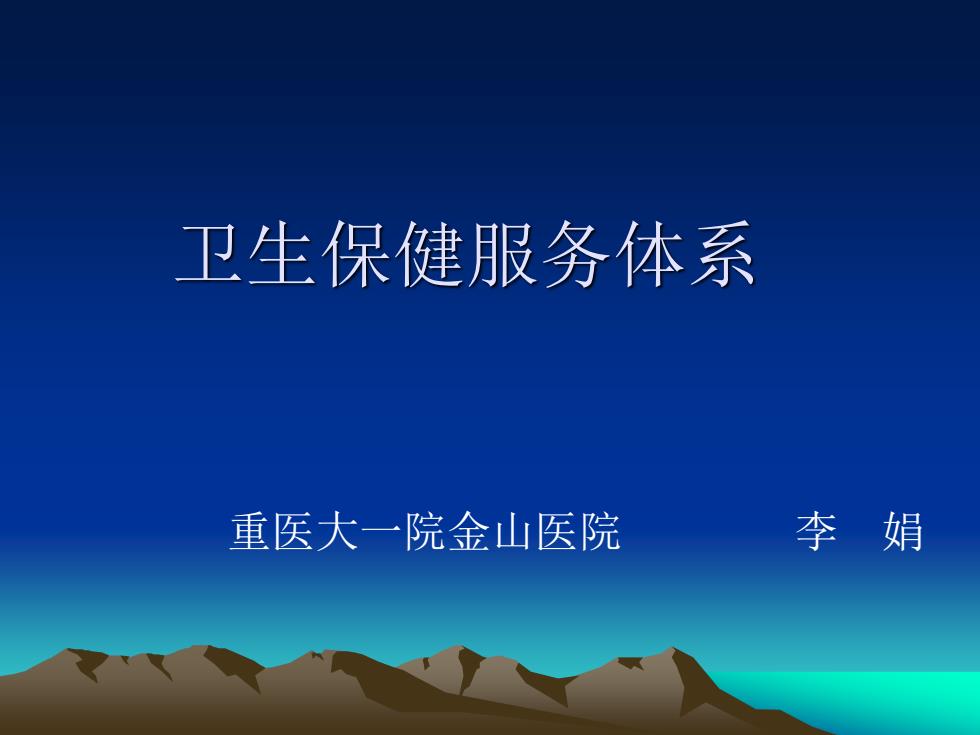 卫生保健服务体系

重医大一院金山医院 李 娟